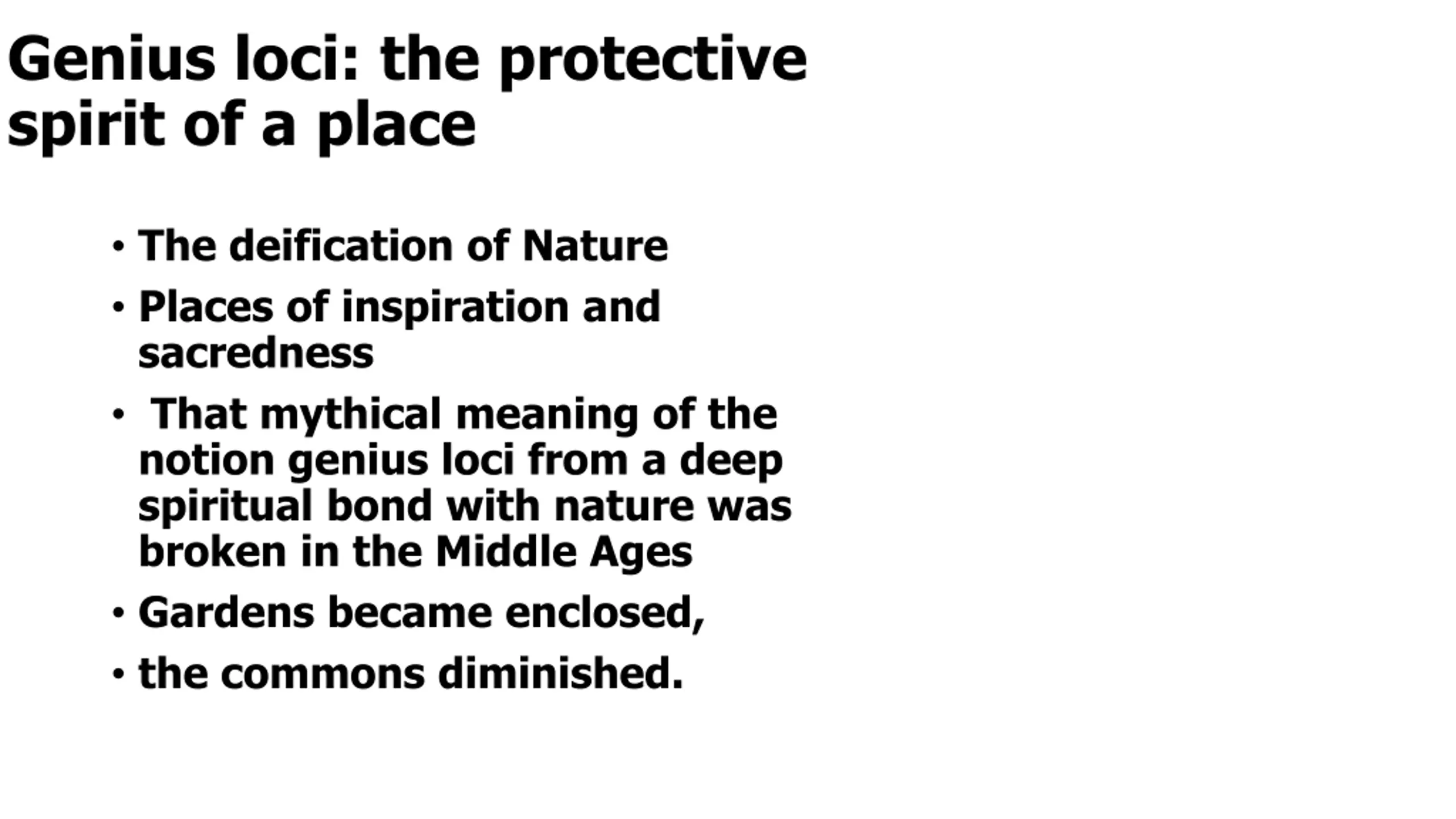 Genius loci: the protective spirit of a place

• The deification of Nature
• Places of inspiration and sacredness
• That mythical meaning of the notion genius loci from a deep spiritual bond with nature was broken in the Middle Ages
• Gardens became enclosed,
• the commons diminished.